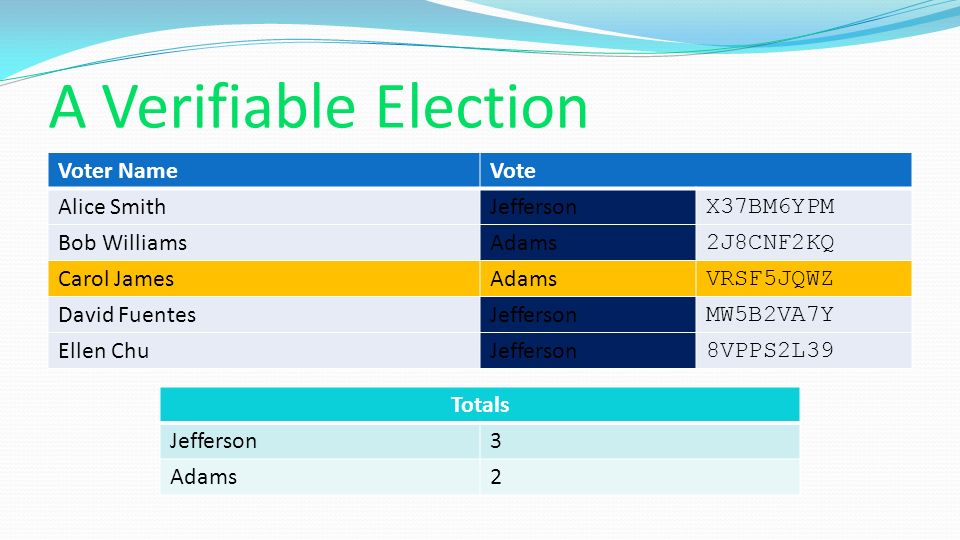 A Verifiable Election

| Voter Name | Vote | |
|---|---|---|
| Alice Smith | Jefferson | X37BM6YPM |
| Bob Williams | Adams | 2J8CNF2KQ |
| Carol James | Adams | VRSF5JQWZ |
| David Fuentes | Jefferson | MW5B2VA7Y |
| Ellen Chu | Jefferson | 8VPPS2L39 |

| Totals | |
|---|---|
| Jefferson | 3 |
| Adams | 2 |